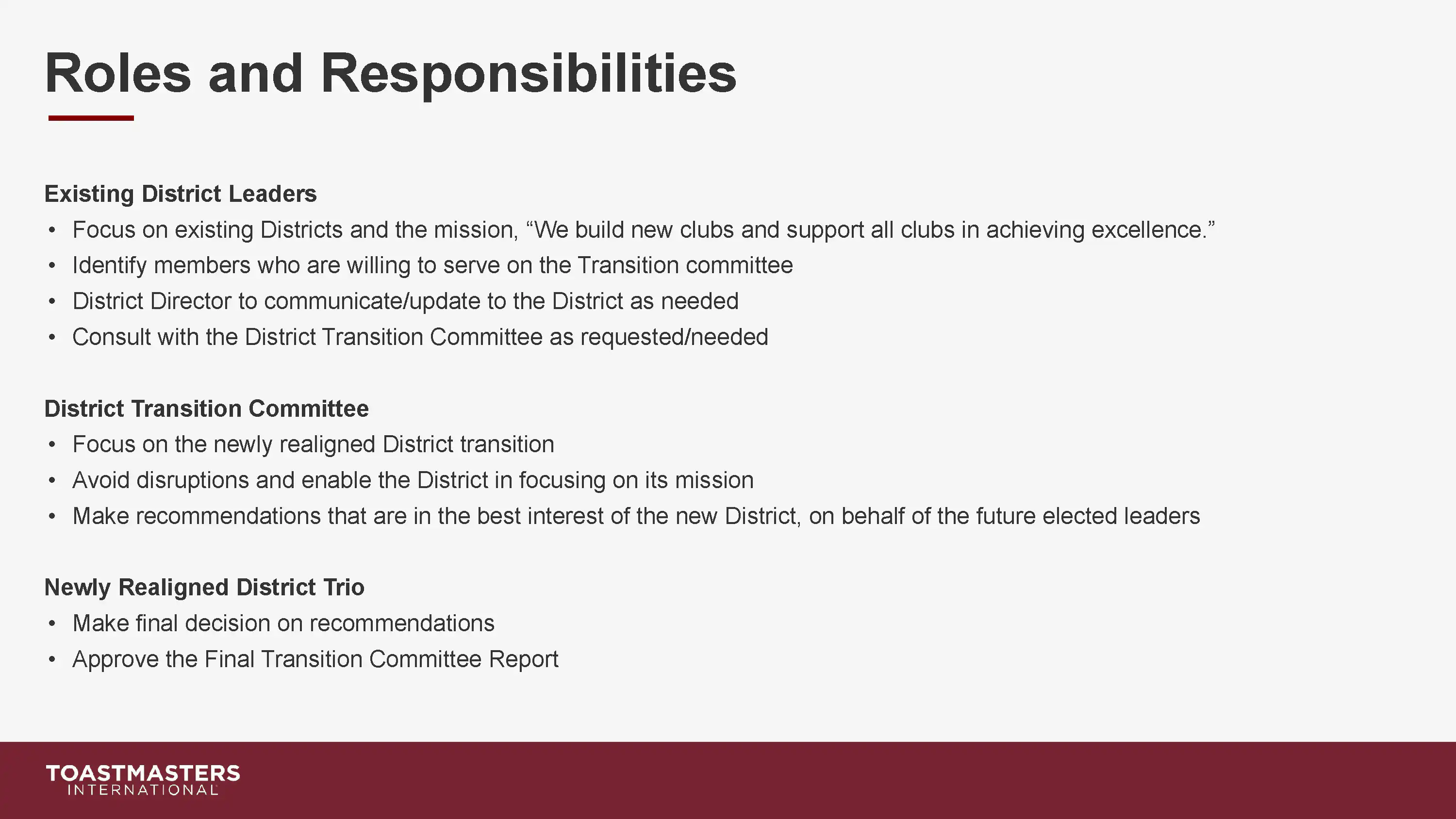 Roles and Responsibilities

Existing District Leaders
• Focus on existing Districts and the mission, “We build new clubs and support all clubs in achieving excellence.”
• Identify members who are willing to serve on the Transition committee
• District Director to communicate/update to the District as needed
• Consult with the District Transition Committee as requested/needed

District Transition Committee
• Focus on the newly realigned District transition
• Avoid disruptions and enable the District in focusing on its mission
• Make recommendations that are in the best interest of the new District, on behalf of the future elected leaders

Newly Realigned District Trio
• Make final decision on recommendations
• Approve the Final Transition Committee Report

TOASTMASTERS INTERNATIONAL